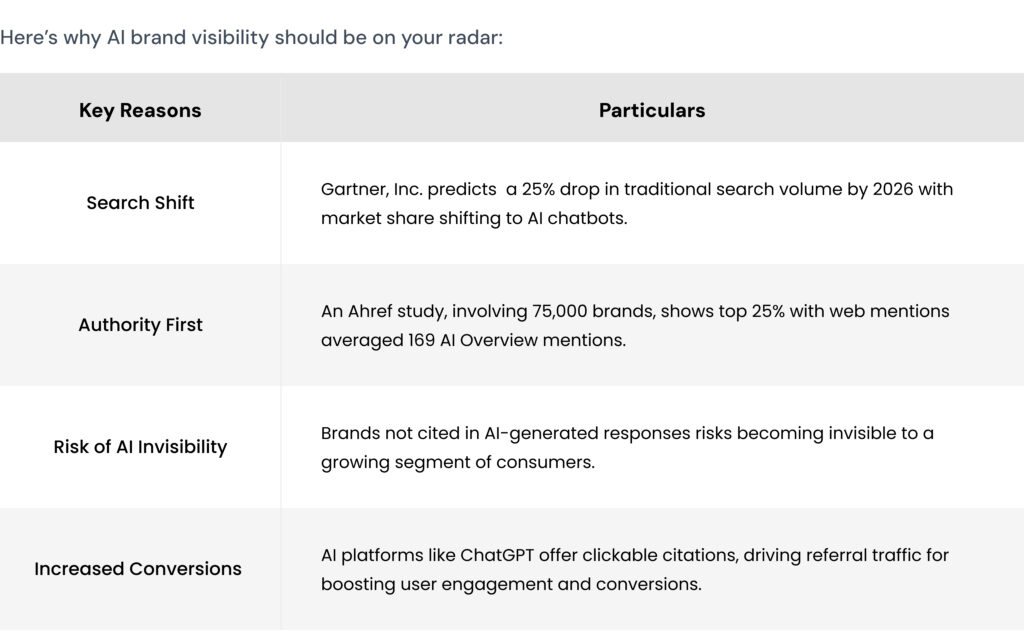 Here's why AI brand visibility should be on your radar:

| Key Reasons | Particulars |
|---|---|
| Search Shift | Gartner, Inc. predicts a 25% drop in traditional search volume by 2026 with market share shifting to AI chatbots. |
| Authority First | An Ahref study, involving 75,000 brands, shows top 25% with web mentions averaged 169 AI Overview mentions. |
| Risk of AI Invisibility | Brands not cited in AI-generated responses risks becoming invisible to a growing segment of consumers. |
| Increased Conversions | AI platforms like ChatGPT offer clickable citations, driving referral traffic for boosting user engagement and conversions. |